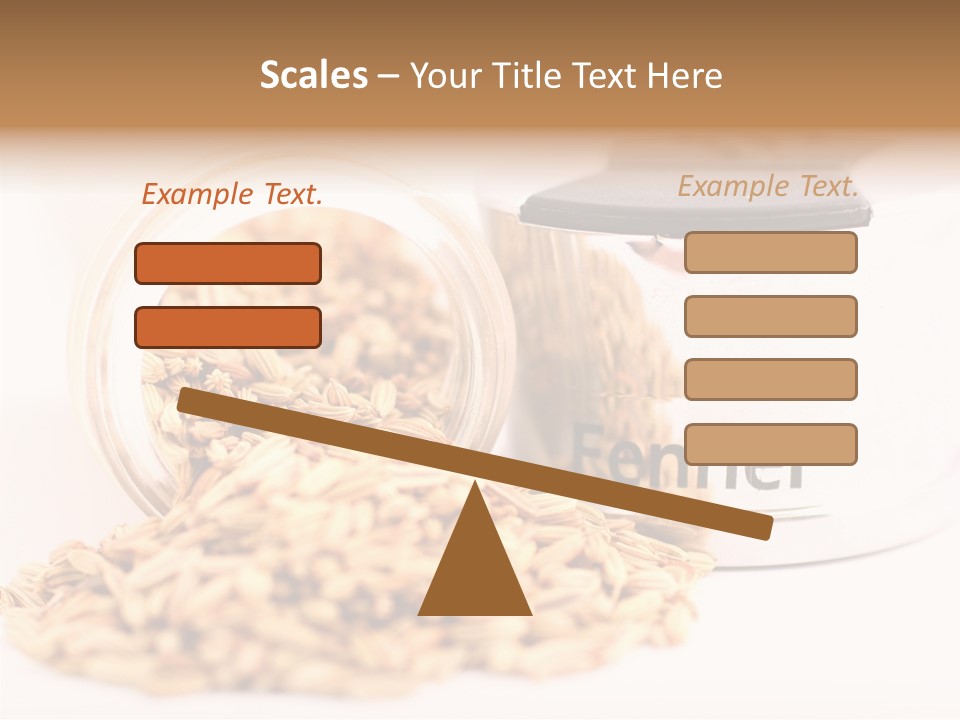 Scales – Your Title Text Here

Example Text.

Example Text.

Fennel